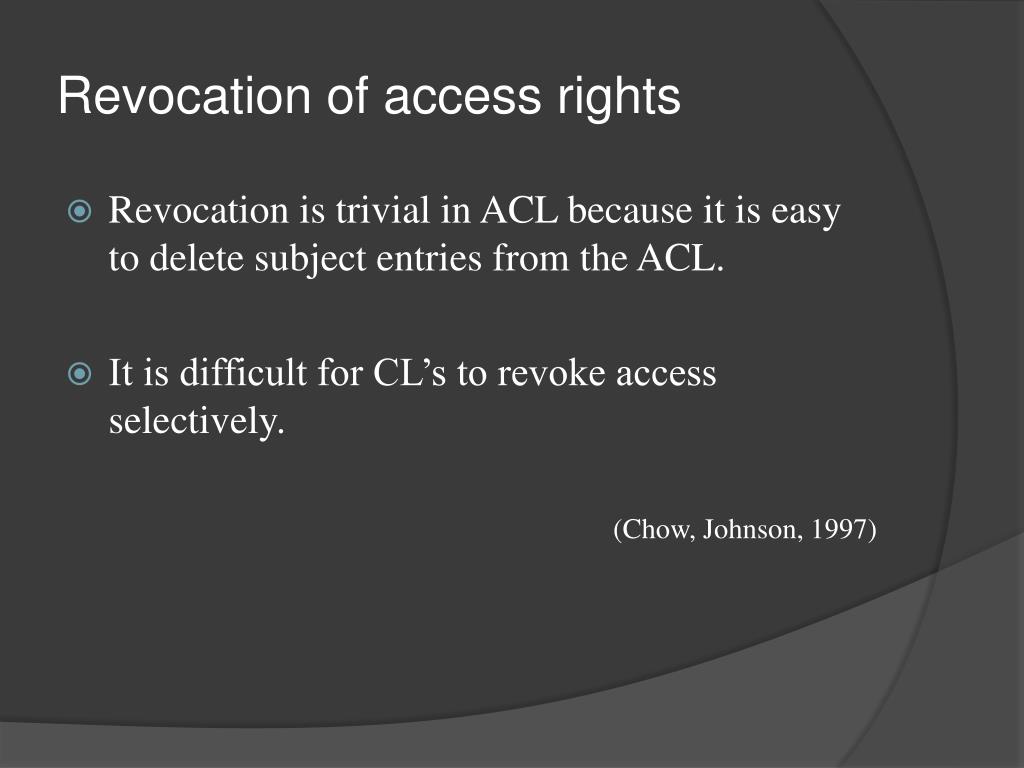 Revocation of access rights

Revocation is trivial in ACL because it is easy to delete subject entries from the ACL.

It is difficult for CL’s to revoke access selectively.

(Chow, Johnson, 1997)